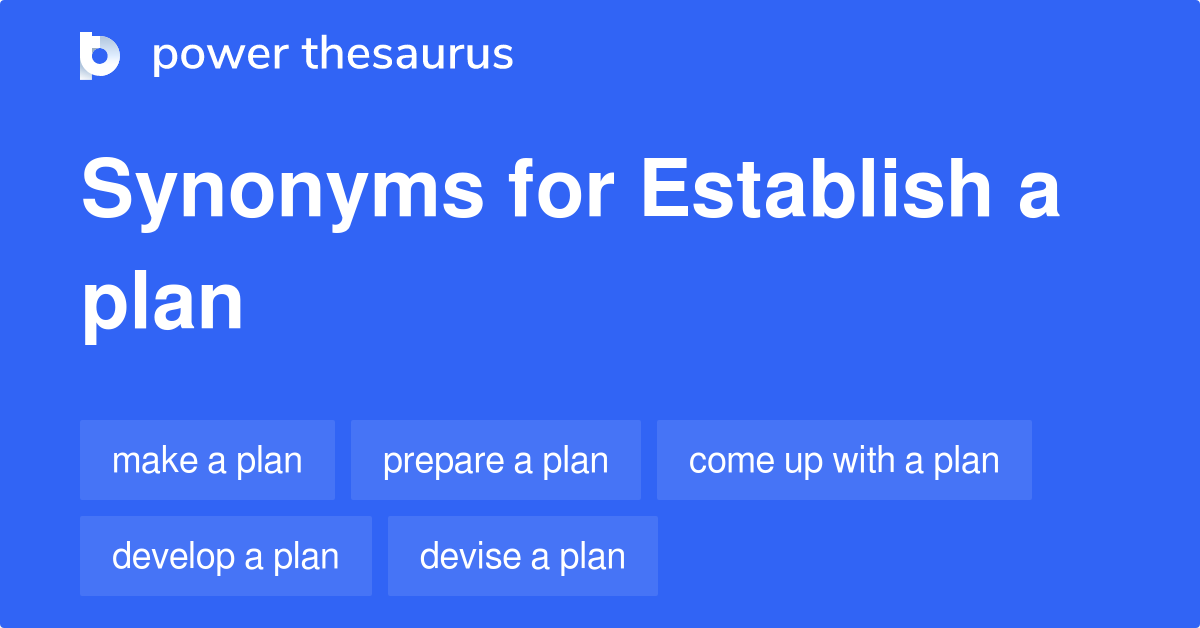 power thesaurus

Synonyms for Establish a plan

make a plan
prepare a plan
come up with a plan
develop a plan
devise a plan